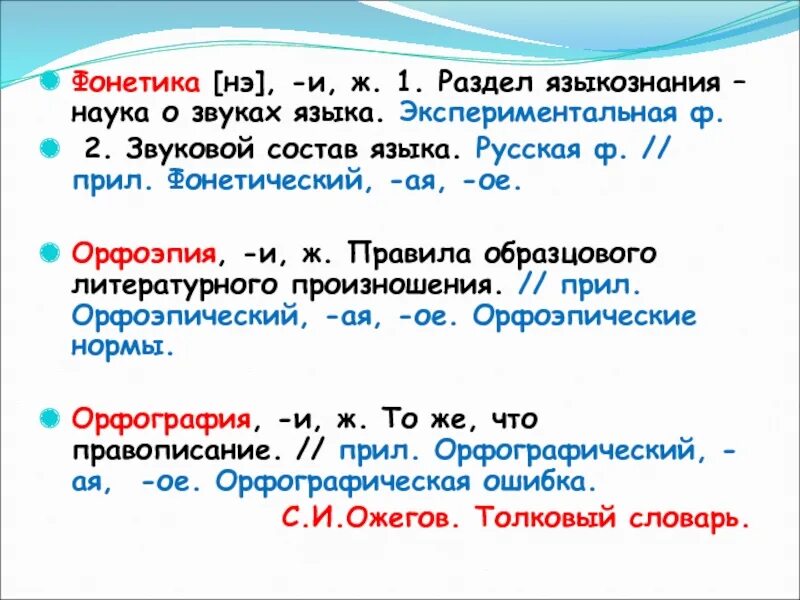 Фонетика [нэ], -и, ж. 1. Раздел языкознания – наука о звуках языка. Экспериментальная ф.

2. Звуковой состав языка. Русская ф. // прил. Фонетический, -ая, -ое.

Орфоэпия, -и, ж. Правила образцового литературного произношения. // прил. Орфоэпический, -ая, -ое. Орфоэпические нормы.

Орфография, -и, ж. То же, что правописание. // прил. Орфографический, -ая, -ое. Орфографическая ошибка.

С.И.Ожегов. Толковый словарь.